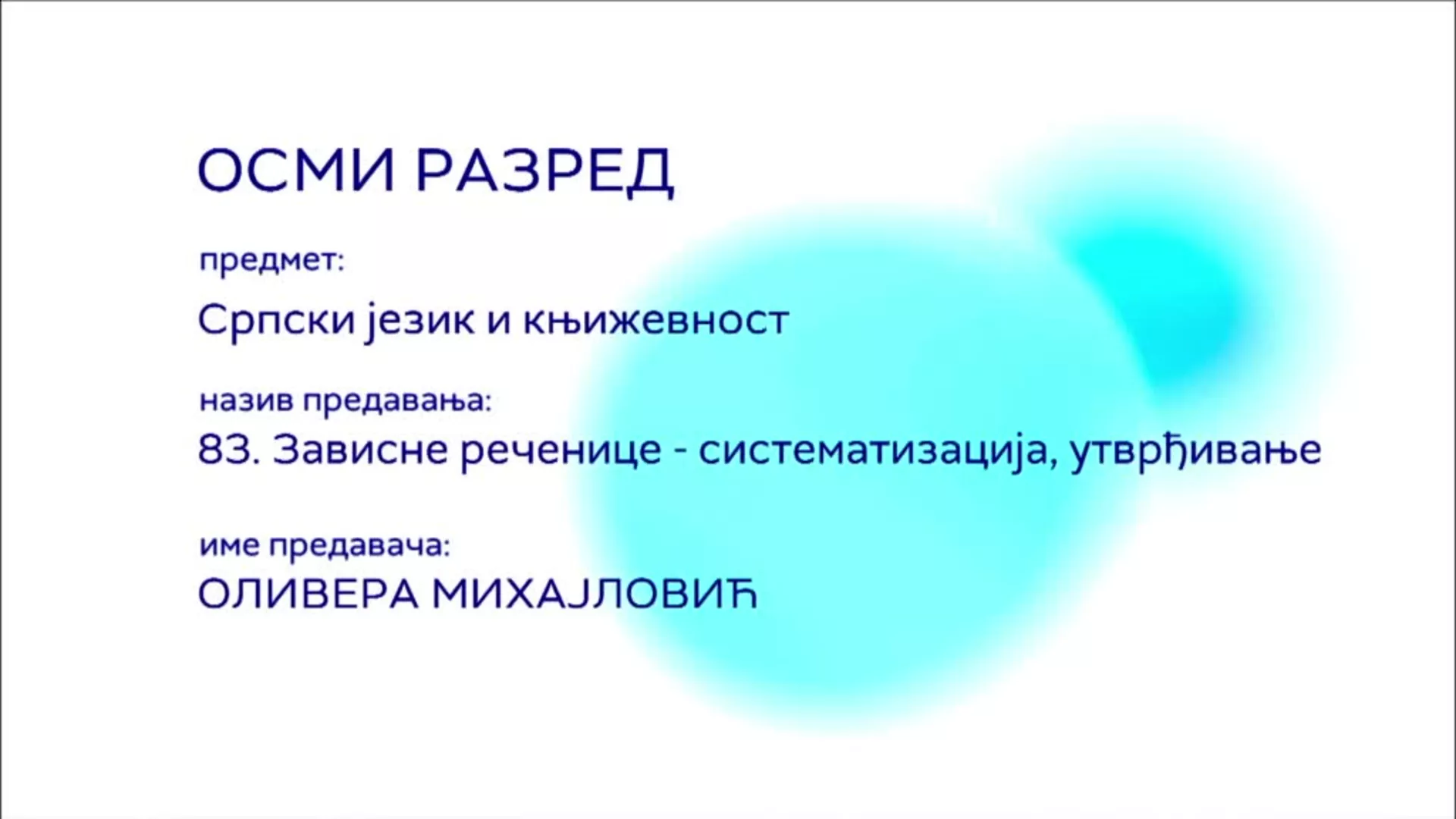 ОСМИ РАЗРЕД

предмет:

Српски језик и књижевност

назив предавања:

83. Зависне реченице - систематизација, утврђивање

име предавача:

ОЛИВЕРА МИХАЈЛОВИЋ